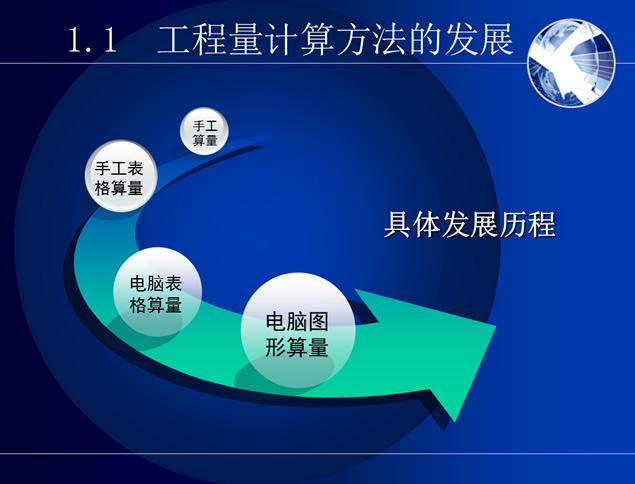 1.1 工程量计算方法的发展

手工算量

手工表格算量

电脑表格算量

电脑图形算量

具体发展历程